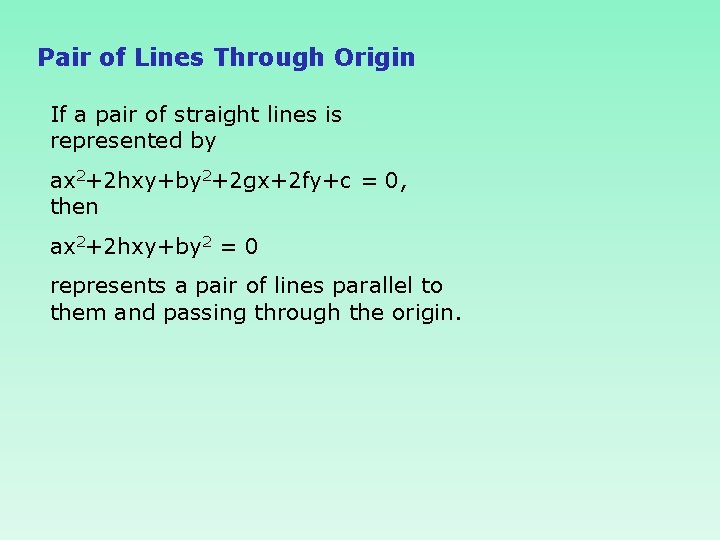 Pair of Lines Through Origin

If a pair of straight lines is represented by

$ax^2+2hxy+by^2+2gx+2fy+c = 0$, then

$ax^2+2hxy+by^2 = 0$

represents a pair of lines parallel to them and passing through the origin.